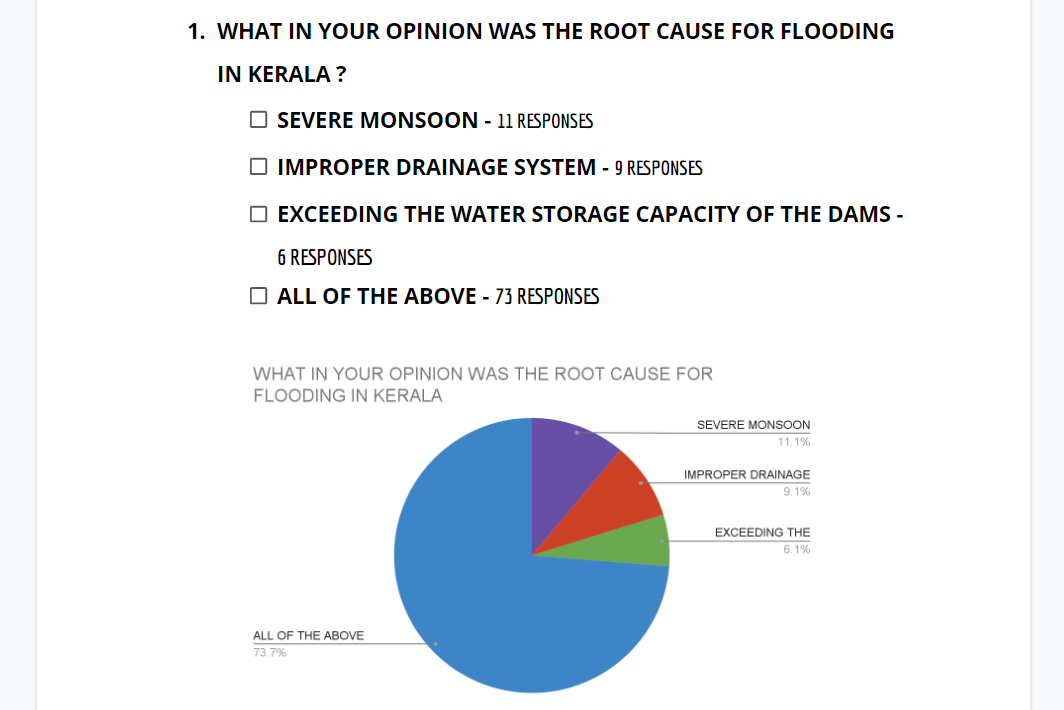 1. WHAT IN YOUR OPINION WAS THE ROOT CAUSE FOR FLOODING IN KERALA ?

☐ SEVERE MONSOON - 11 RESPONSES

☐ IMPROPER DRAINAGE SYSTEM - 9 RESPONSES

☐ EXCEEDING THE WATER STORAGE CAPACITY OF THE DAMS - 6 RESPONSES

☐ ALL OF THE ABOVE - 73 RESPONSES

WHAT IN YOUR OPINION WAS THE ROOT CAUSE FOR FLOODING IN KERALA

SEVERE MONSOON
11.1%

IMPROPER DRAINAGE
9.1%

EXCEEDING THE
6.1%

ALL OF THE ABOVE
73.7%